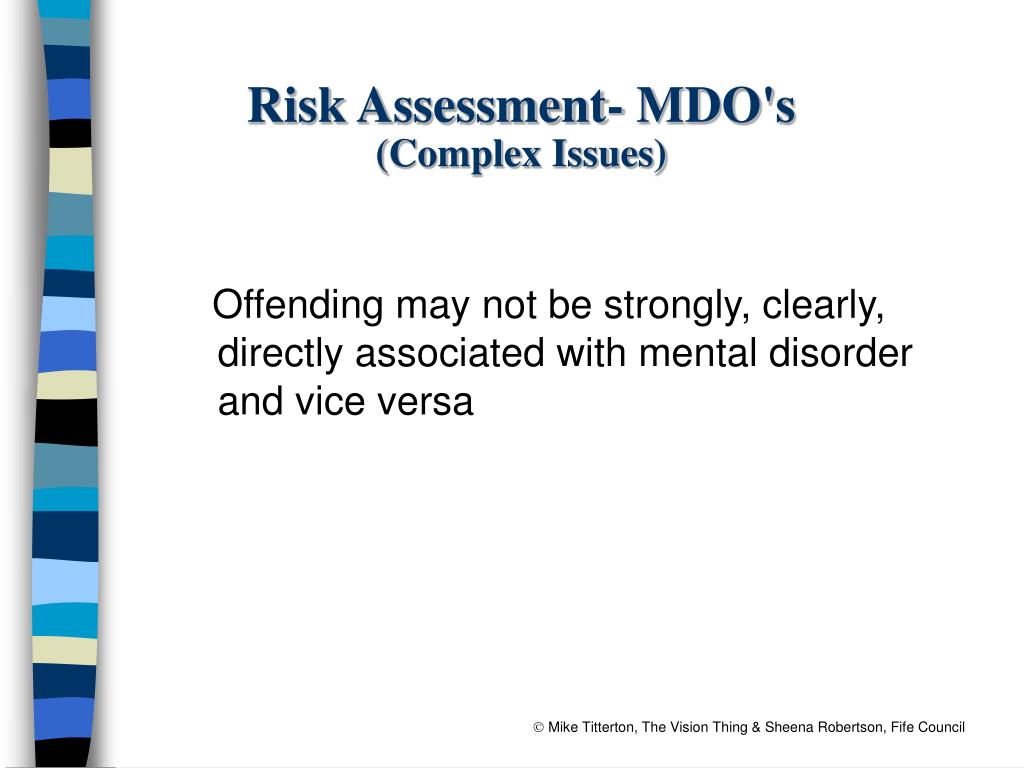 Risk Assessment- MDO's
(Complex Issues)

Offending may not be strongly, clearly, directly associated with mental disorder and vice versa

© Mike Titterton, The Vision Thing & Sheena Robertson, Fife Council